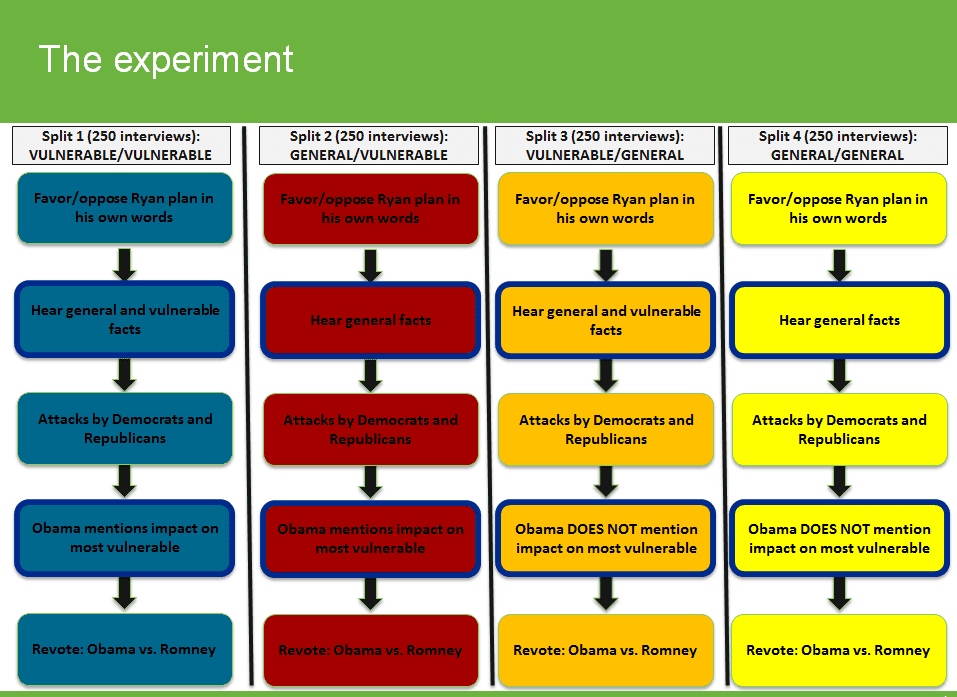 The experiment

Split 1 (250 interviews): VULNERABLE/VULNERABLE

Favor/oppose Ryan plan in his own words

Hear general and vulnerable facts

Attacks by Democrats and Republicans

Obama mentions impact on most vulnerable

Revote: Obama vs. Romney

Split 2 (250 interviews): GENERAL/VULNERABLE

Favor/oppose Ryan plan in his own words

Hear general facts

Attacks by Democrats and Republicans

Obama mentions impact on most vulnerable

Revote: Obama vs. Romney

Split 3 (250 interviews): VULNERABLE/GENERAL

Favor/oppose Ryan plan in his own words

Hear general and vulnerable facts

Attacks by Democrats and Republicans

Obama DOES NOT mention impact on most vulnerable

Revote: Obama vs. Romney

Split 4 (250 interviews): GENERAL/GENERAL

Favor/oppose Ryan plan in his own words

Hear general facts

Attacks by Democrats and Republicans

Obama DOES NOT mention impact on most vulnerable

Revote: Obama vs. Romney